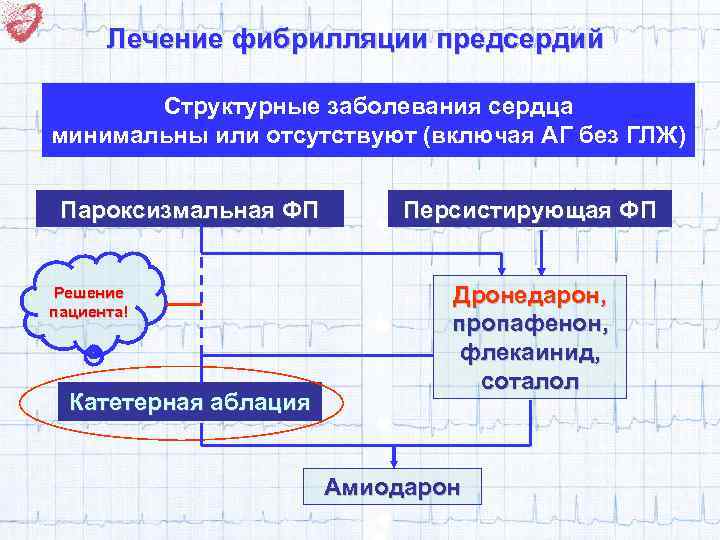 Лечение фибрилляции предсердий

Структурные заболевания сердца минимальны или отсутствуют (включая АГ без ГЛЖ)

Пароксизмальная ФП

Персистирующая ФП

Решение пациента!

Дронедарон, пропафенон, флекаинид, соталол

Катетерная аблация

Амиодарон